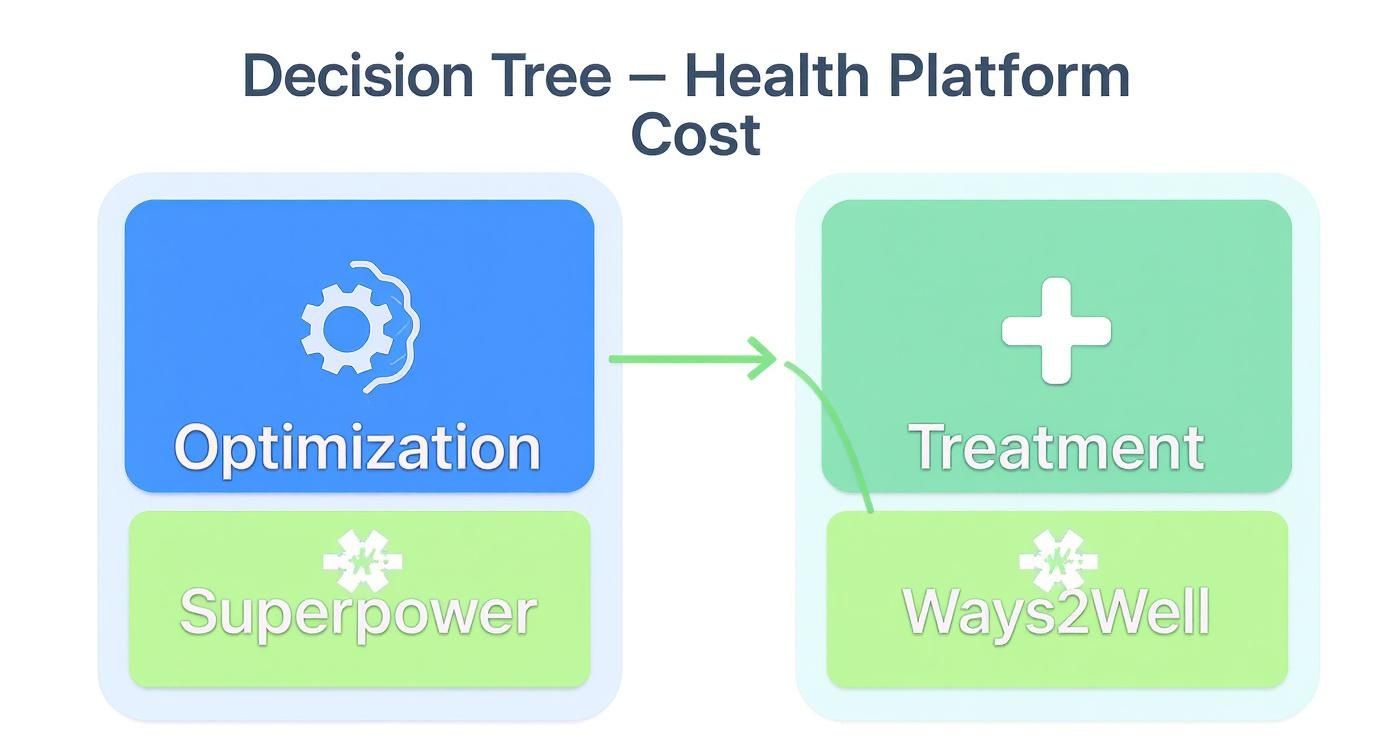 Decision Tree – Health Platform Cost

Optimization

Superpower

Treatment

Ways2Well